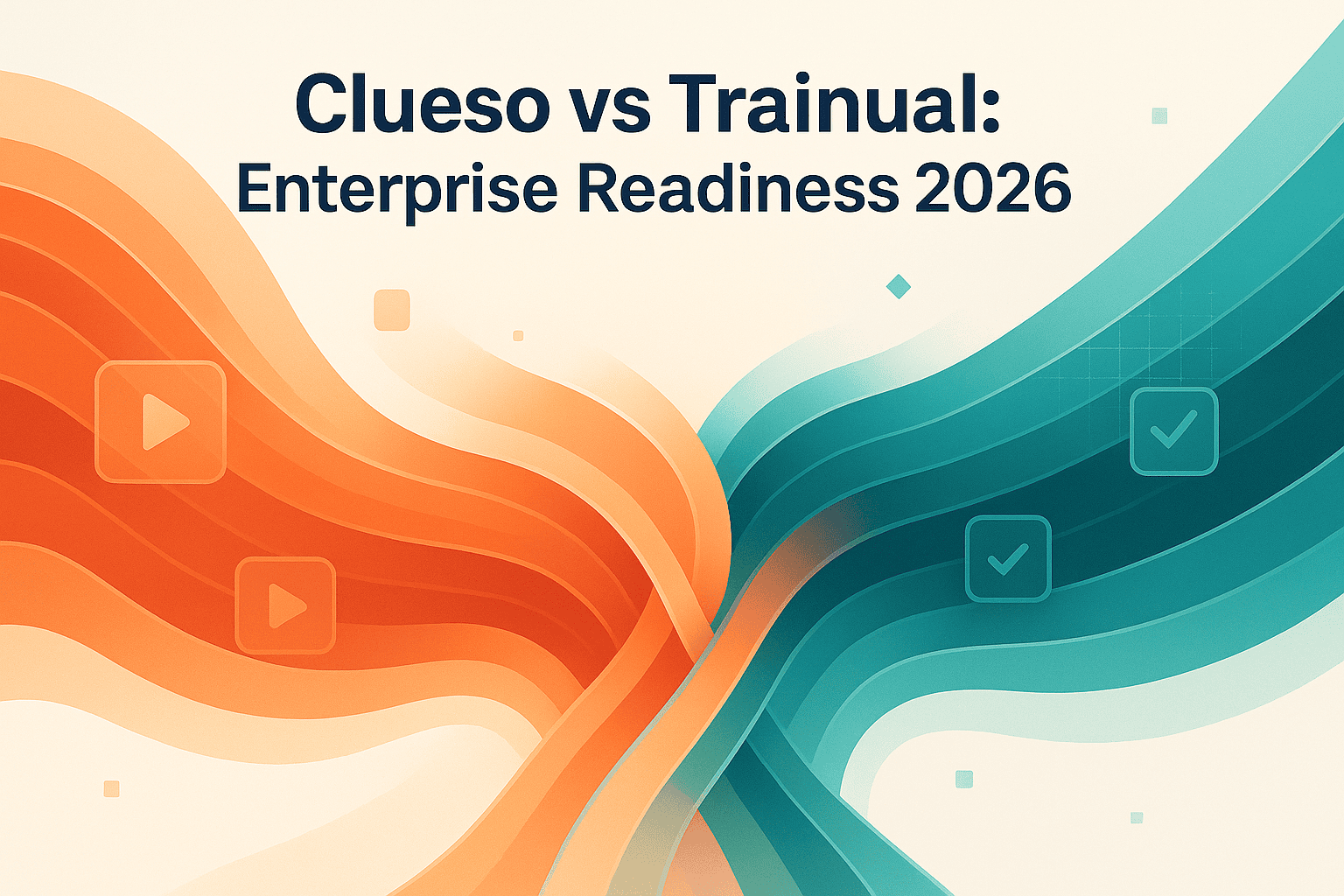 Clueso vs Trainual:
Enterprise Readiness 2026